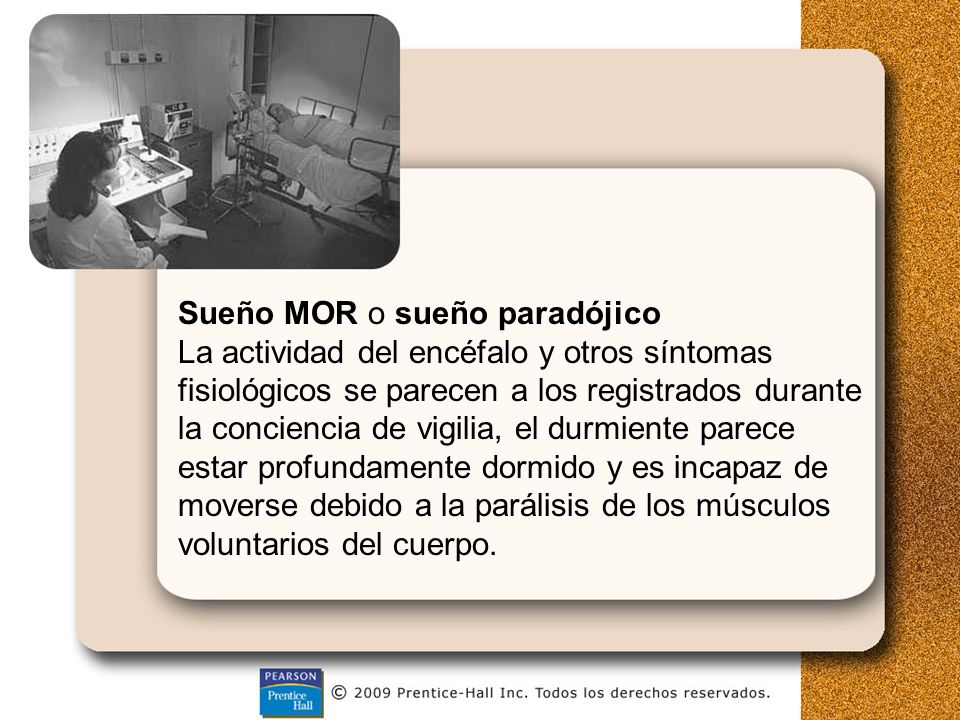 Sueño MOR o sueño paradójico
La actividad del encéfalo y otros síntomas fisiológicos se parecen a los registrados durante la conciencia de vigilia, el durmiente parece estar profundamente dormido y es incapaz de moverse debido a la parálisis de los músculos voluntarios del cuerpo.

PEARSON Prentice Hall

© 2009 Prentice-Hall Inc. Todos los derechos reservados.